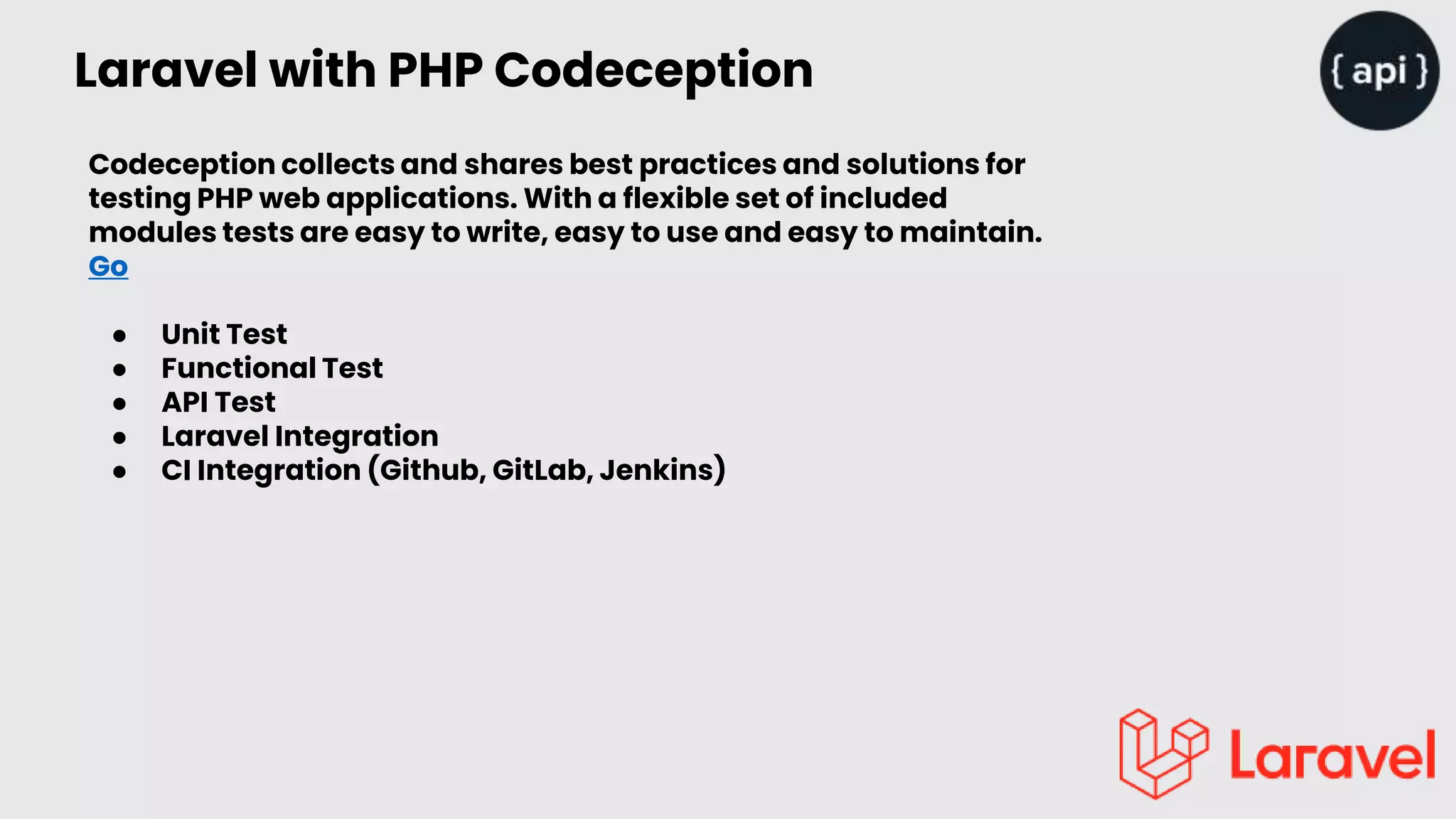 Laravel with PHP Codeception

{ api }

Codeception collects and shares best practices and solutions for testing PHP web applications. With a flexible set of included modules tests are easy to write, easy to use and easy to maintain.
Go

- Unit Test
- Functional Test
- API Test
- Laravel Integration
- CI Integration (Github, GitLab, Jenkins)

Laravel